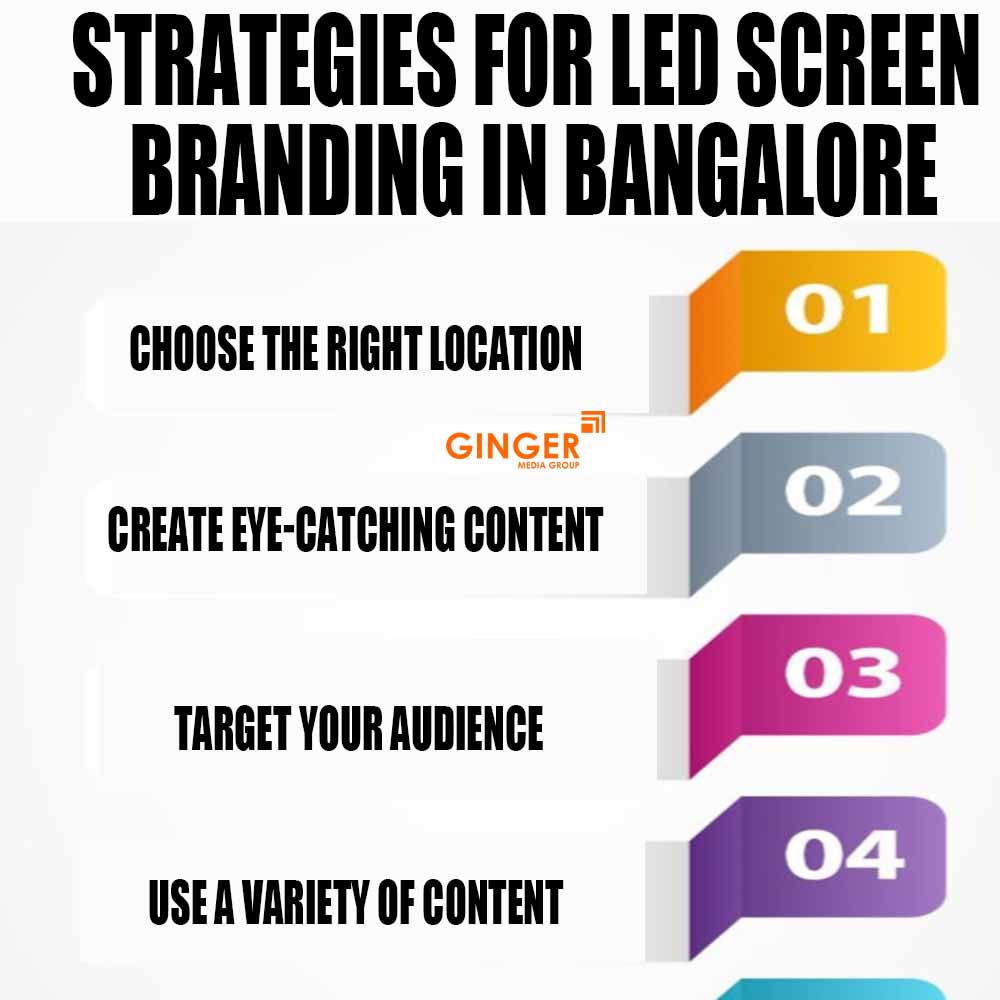 STRATEGIES FOR LED SCREEN BRANDING IN BANGALORE

CHOOSE THE RIGHT LOCATION

01

GINGER
MEDIA GROUP

CREATE EYE-CATCHING CONTENT

02

TARGET YOUR AUDIENCE

03

USE A VARIETY OF CONTENT

04